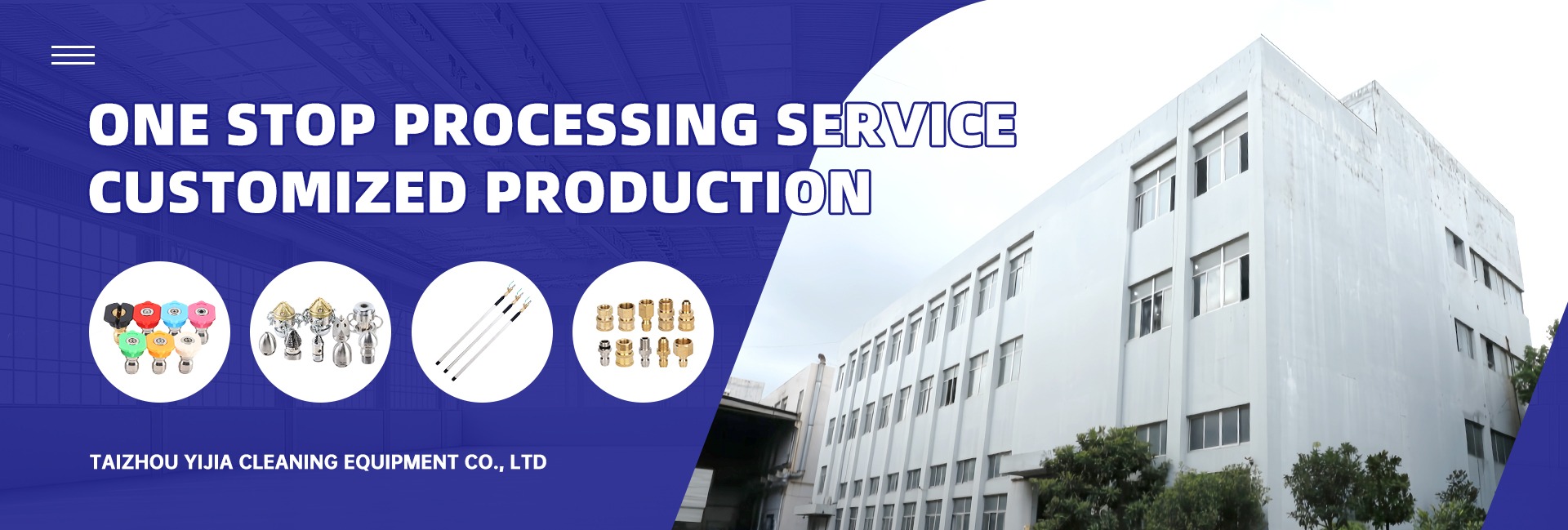 ONE STOP PROCESSING SERVICE
CUSTOMIZED PRODUCTION

TAIZHOU YIJIA CLEANING EQUIPMENT CO., LTD